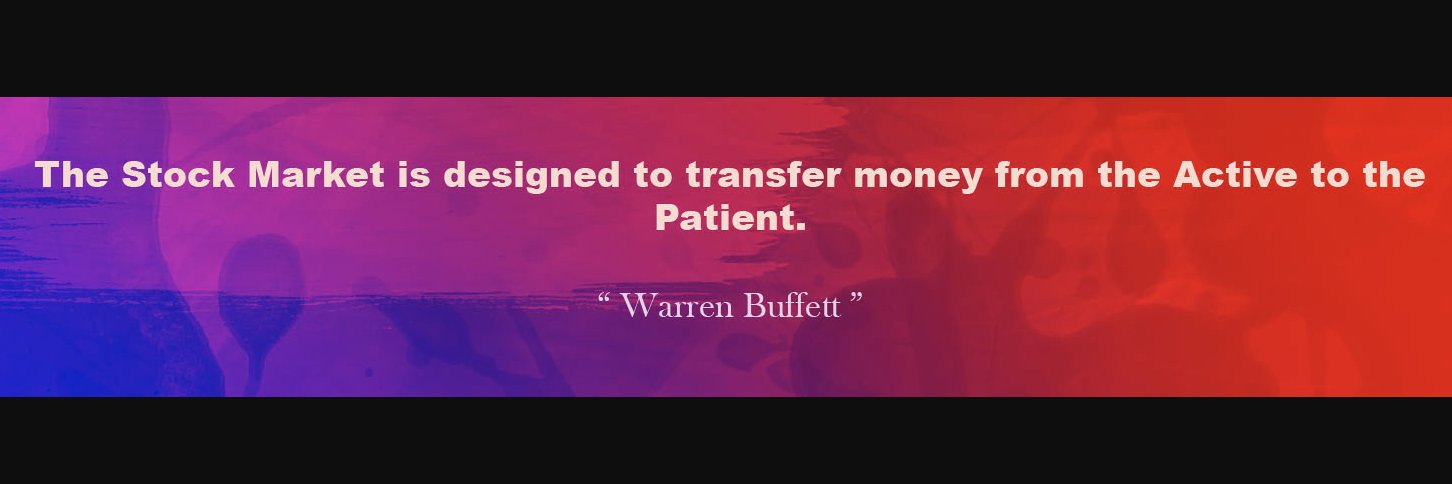 The Stock Market is designed to transfer money from the Active to the Patient.

“ Warren Buffett ”